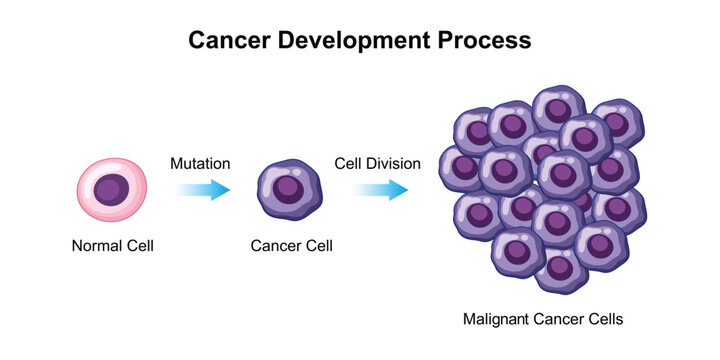 Cancer Development Process

Mutation

Cell Division

Normal Cell

Cancer Cell

Malignant Cancer Cells